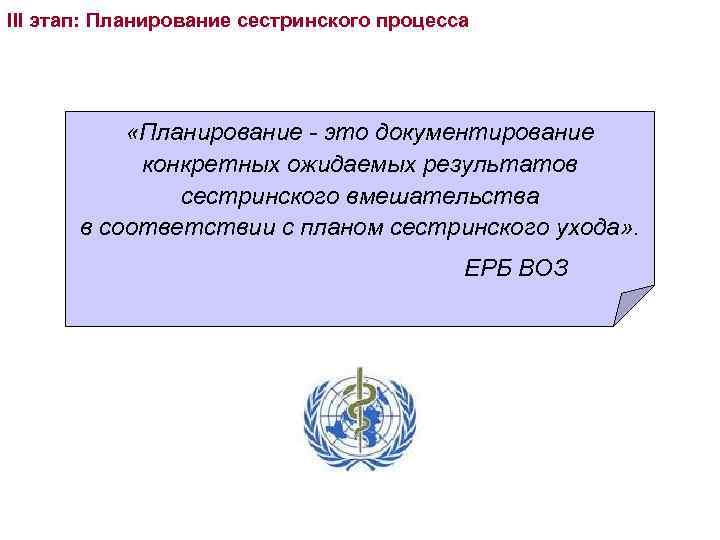 III этап: Планирование сестринского процесса

«Планирование - это документирование конкретных ожидаемых результатов сестринского вмешательства в соответствии с планом сестринского ухода».

ЕРБ ВОЗ